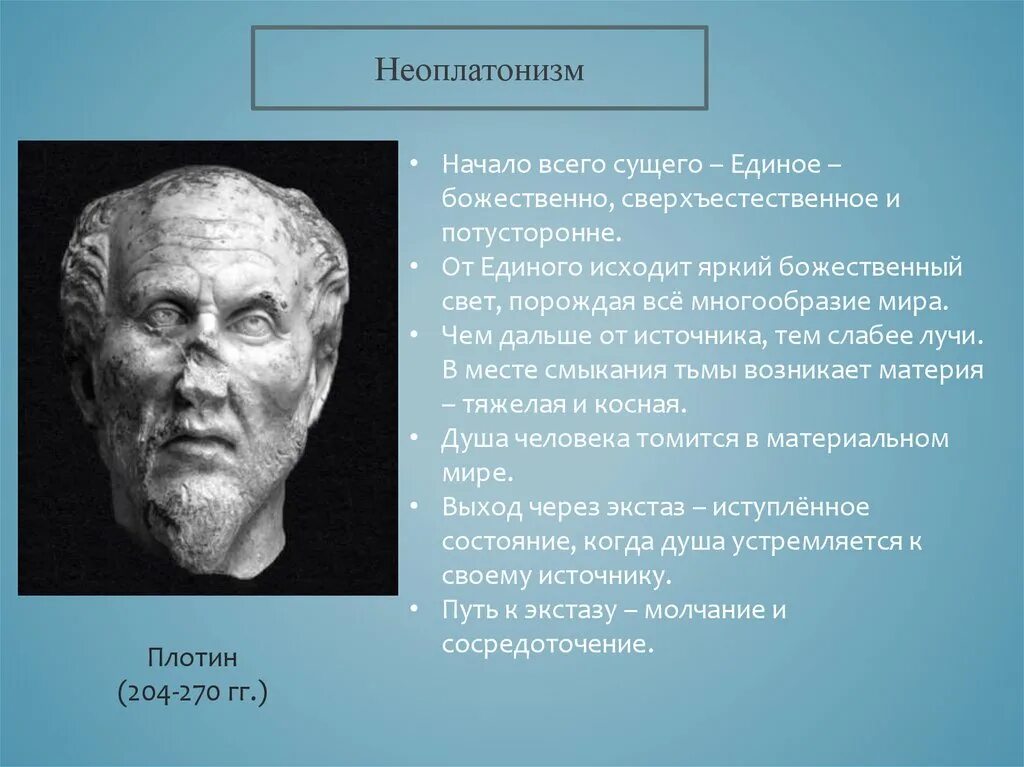 Неоплатонизм

• Начало всего сущего – Единое – божественно, сверхъестественное и потусторонне.
• От Единого исходит яркий божественный свет, порождая всё многообразие мира.
• Чем дальше от источника, тем слабее лучи. В месте смыкания тьмы возникает материя – тяжелая и косная.
• Душа человека томится в материальном мире.
• Выход через экстаз – иступлённое состояние, когда душа устремляется к своему источнику.
• Путь к экстазу – молчание и сосредоточение.

Плотин
(204-270 гг.)